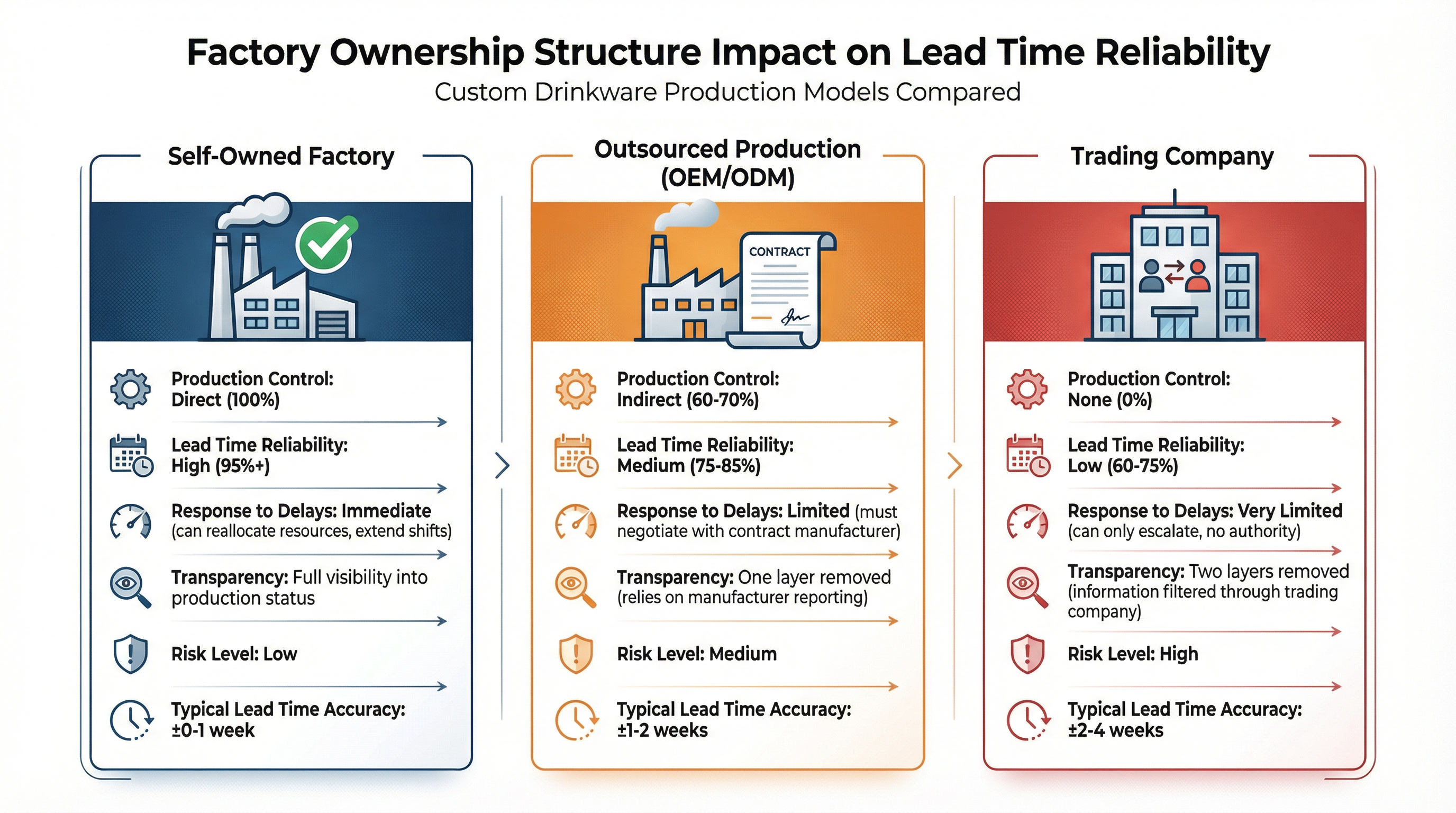 Factory Ownership Structure Impact on Lead Time Reliability
Custom Drinkware Production Models Compared

Self-Owned Factory

Production Control: Direct (100%)

Lead Time Reliability: High (95%+)

Response to Delays: Immediate (can reallocate resources, extend shifts)

Transparency: Full visibility into production status

Risk Level: Low

Typical Lead Time Accuracy: ±0-1 week

Outsourced Production (OEM/ODM)

CONTRACT

Production Control: Indirect (60-70%)

Lead Time Reliability: Medium (75-85%)

Response to Delays: Limited (must negotiate with contract manufacturer)

Transparency: One layer removed (relies on manufacturer reporting)

Risk Level: Medium

Typical Lead Time Accuracy: ±1-2 weeks

Trading Company

Production Control: None (0%)

Lead Time Reliability: Low (60-75%)

Response to Delays: Very Limited (can only escalate, no authority)

Transparency: Two layers removed (information filtered through trading company)

Risk Level: High

Typical Lead Time Accuracy: ±2-4 weeks